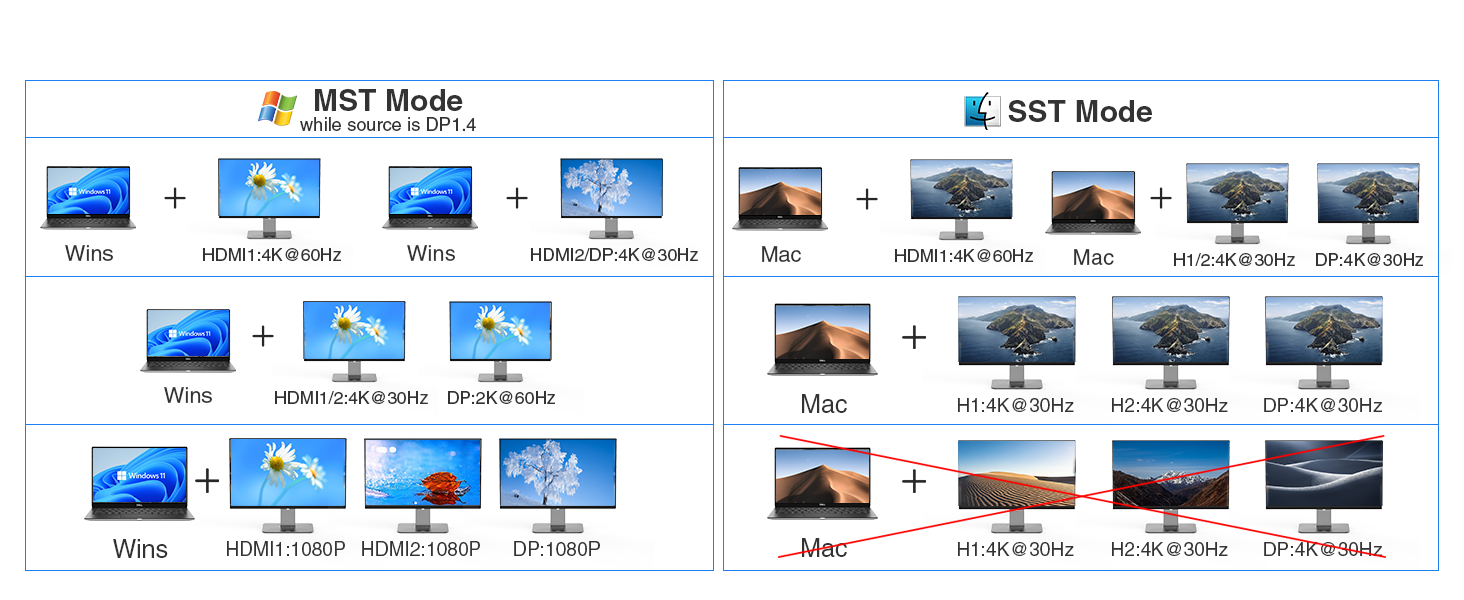 MST Mode
while source is DP1.4

Windows 11
Wins
+
HDMI1:4K@60Hz
Windows 11
Wins
+
HDMI2/DP:4K@30Hz

Windows 11
Wins
+
HDMI1/2:4K@30Hz
DP:2K@60Hz

Windows 11
Wins
+
HDMI1:1080P
HDMI2:1080P
DP:1080P

SST Mode

Mac
+
HDMI1:4K@60Hz
Mac
+
H1/2:4K@30Hz
DP:4K@30Hz

Mac
+
H1:4K@30Hz
H2:4K@30Hz
DP:4K@30Hz

Mac
+
H1:4K@30Hz
H2:4K@30Hz
DP:4K@30Hz